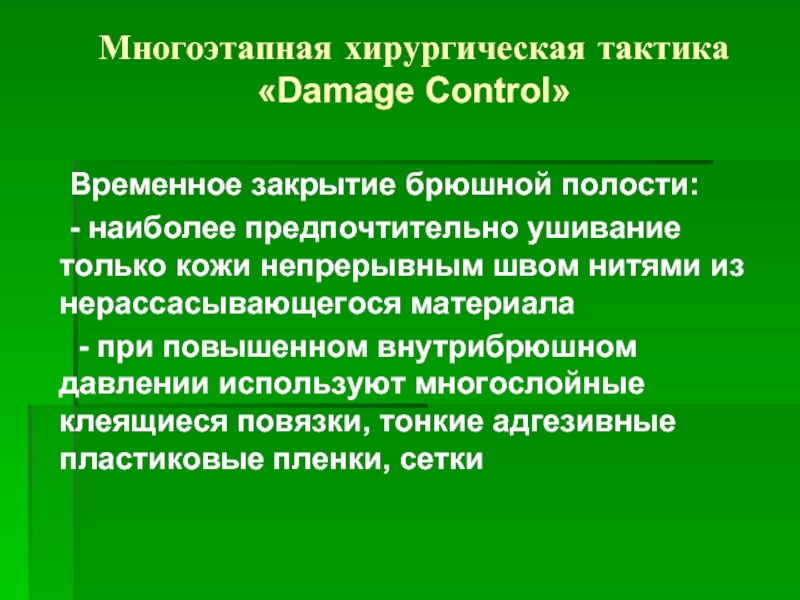 Многоэтапная хирургическая тактика «Damage Control»

Временное закрытие брюшной полости:

- наиболее предпочтительно ушивание только кожи непрерывным швом нитями из нерассасывающегося материала

- при повышенном внутрибрюшном давлении используют многослойные клеящиеся повязки, тонкие адгезивные пластиковые пленки, сетки